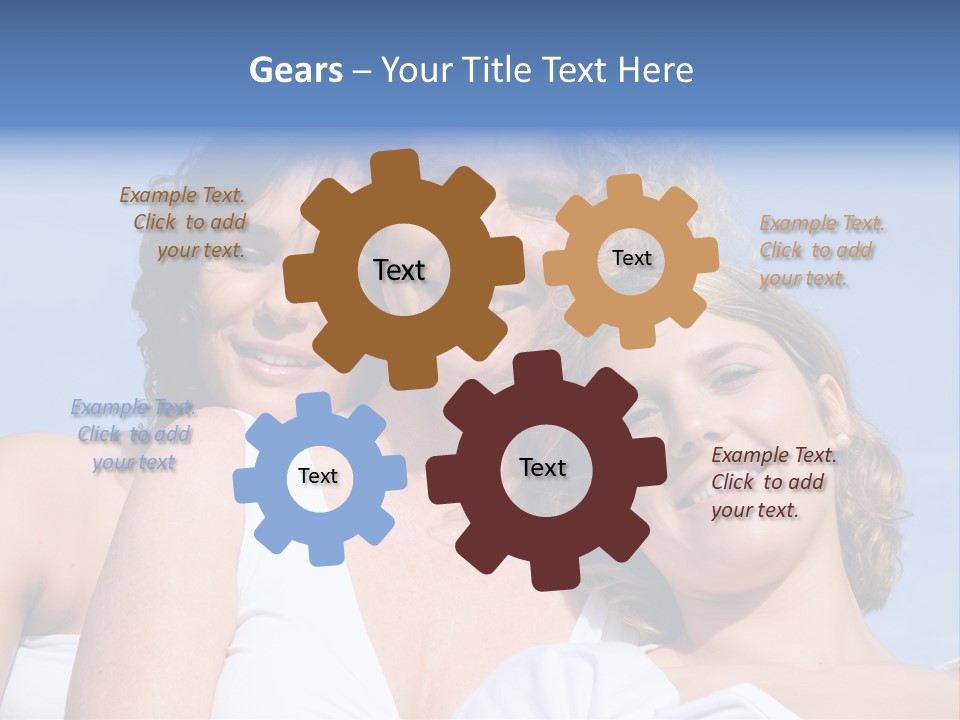 Gears – Your Title Text Here

Example Text. Click to add your text.

Text

Text

Example Text. Click to add your text.

Example Text. Click to add your text

Text

Text

Example Text. Click to add your text.